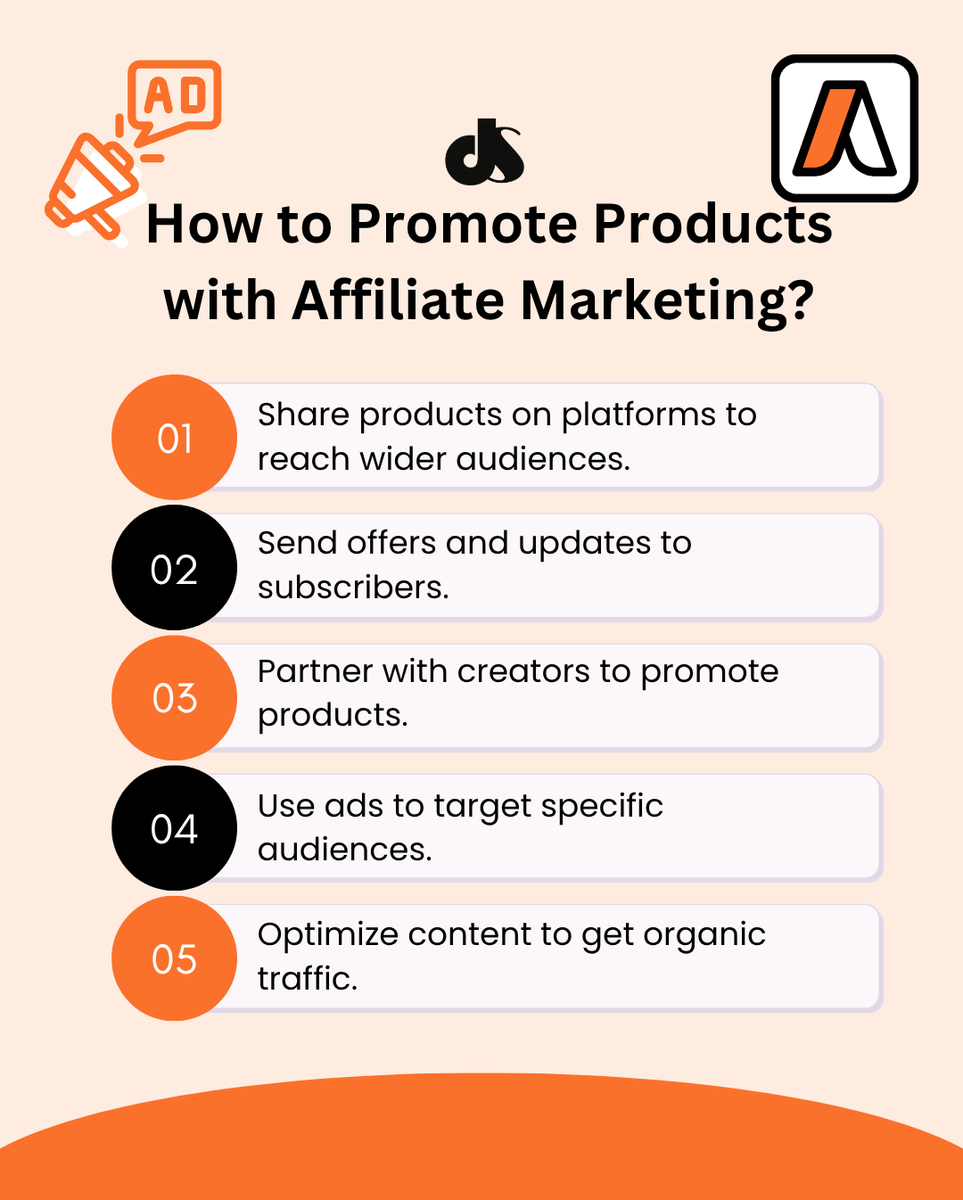 AD

How to Promote Products with Affiliate Marketing?

01 Share products on platforms to reach wider audiences.

02 Send offers and updates to subscribers.

03 Partner with creators to promote products.

04 Use ads to target specific audiences.

05 Optimize content to get organic traffic.